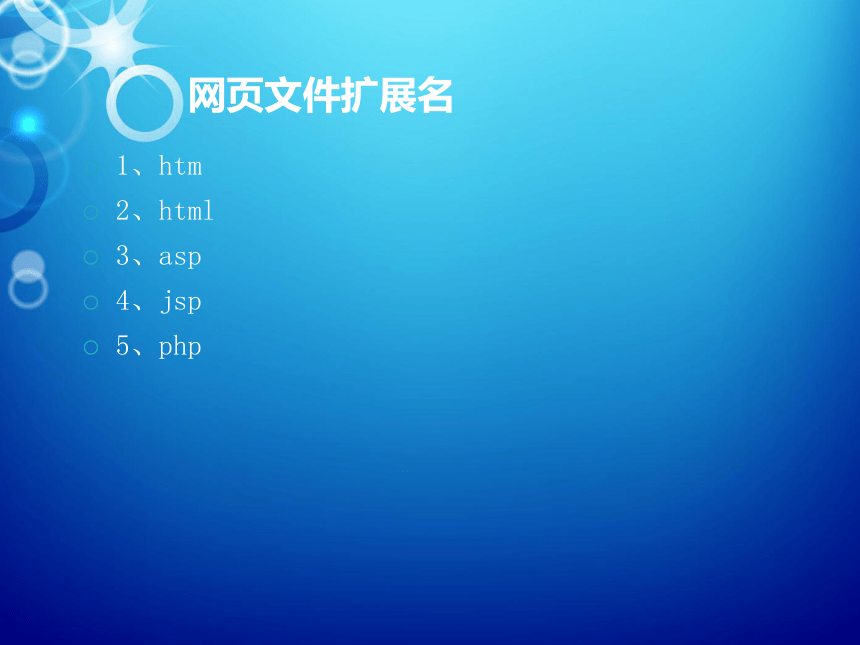 网页文件扩展名

1、htm
2、html
3、asp
4、jsp
5、php